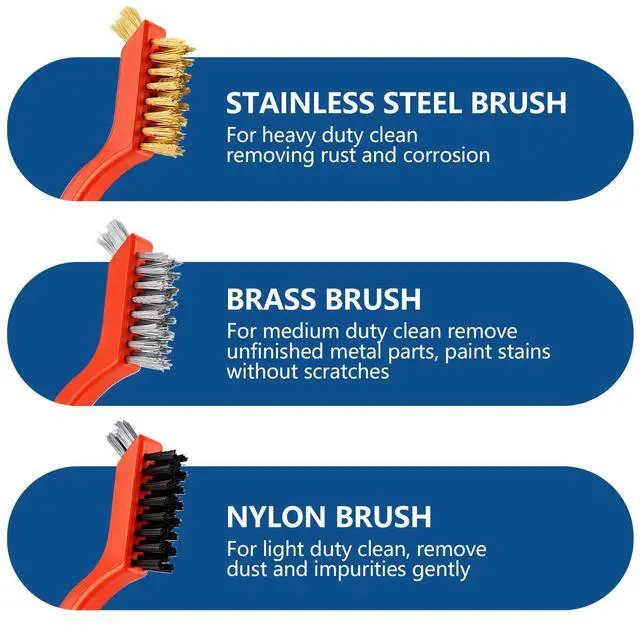 STAINLESS STEEL BRUSH
For heavy duty clean removing rust and corrosion

BRASS BRUSH
For medium duty clean remove unfinished metal parts, paint stains without scratches

NYLON BRUSH
For light duty clean, remove dust and impurities gently